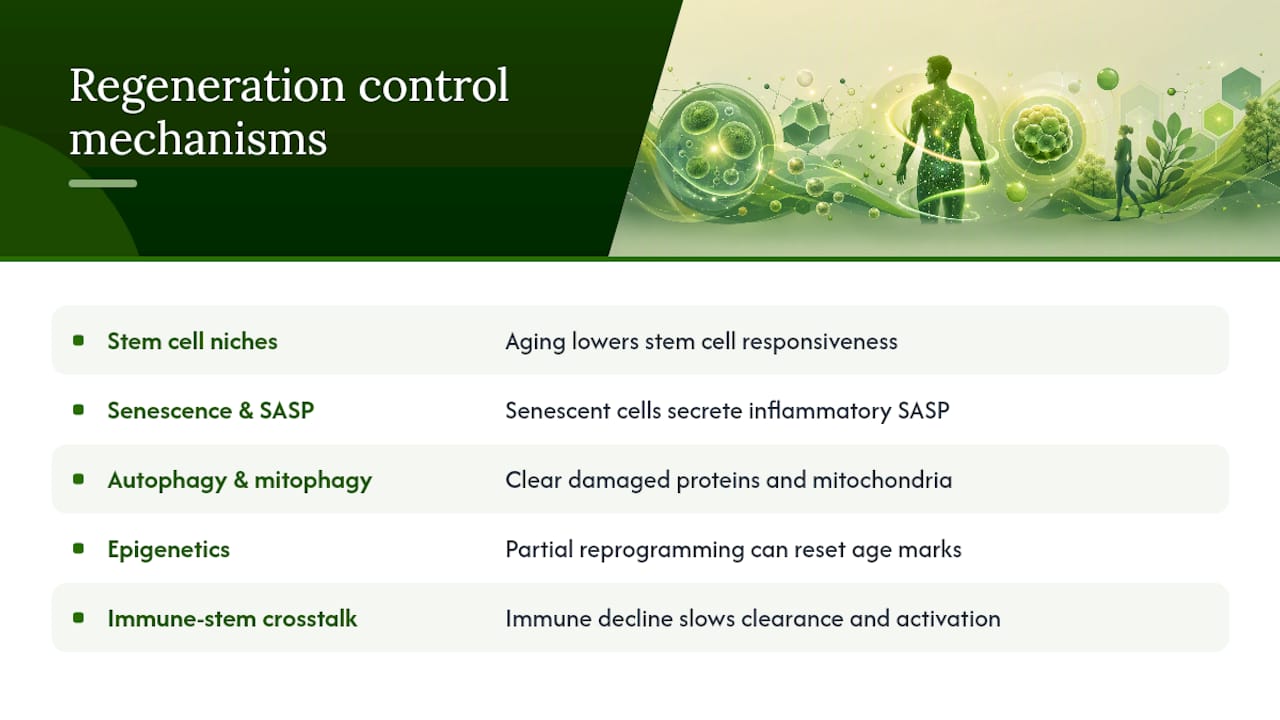 Regeneration control mechanisms

| | |
|---|---|
| Stem cell niches | Aging lowers stem cell responsiveness |
| Senescence & SASP | Senescent cells secrete inflammatory SASP |
| Autophagy & mitophagy | Clear damaged proteins and mitochondria |
| Epigenetics | Partial reprogramming can reset age marks |
| Immune-stem crosstalk | Immune decline slows clearance and activation |